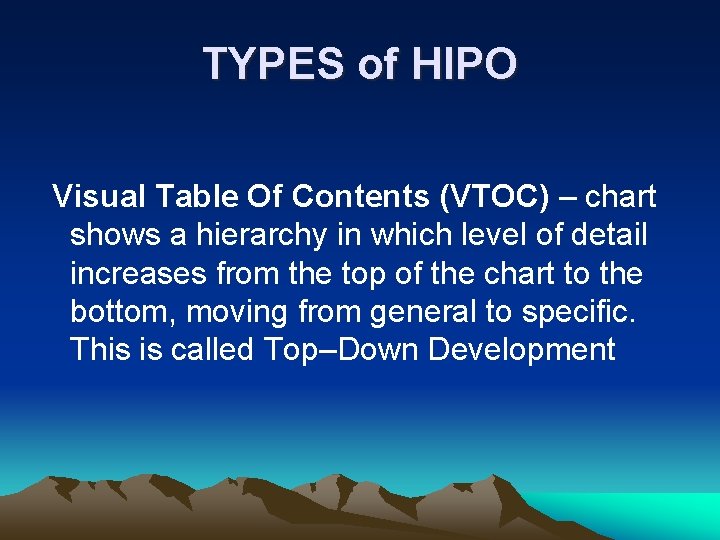 TYPES of HIPO

Visual Table Of Contents (VTOC) – chart shows a hierarchy in which level of detail increases from the top of the chart to the bottom, moving from general to specific. This is called Top–Down Development